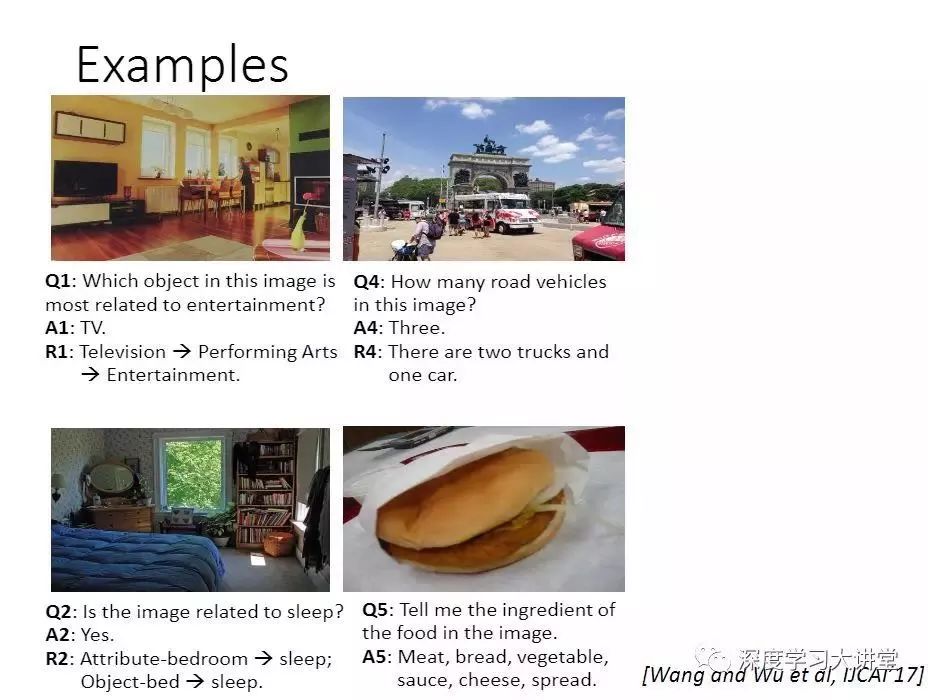 Examples

Q1: Which object in this image is most related to entertainment?
A1: TV.
R1: Television → Performing Arts → Entertainment.

Q4: How many road vehicles in this image?
A4: Three.
R4: There are two trucks and one car.

Q2: Is the image related to sleep?
A2: Yes.
R2: Attribute-bedroom → sleep; Object-bed → sleep.

Q5: Tell me the ingredient of the food in the image.
A5: Meat, bread, vegetable, sauce, cheese, spread.

深度学习大讲堂

[Wang and Wu et al, IJCAI'17]